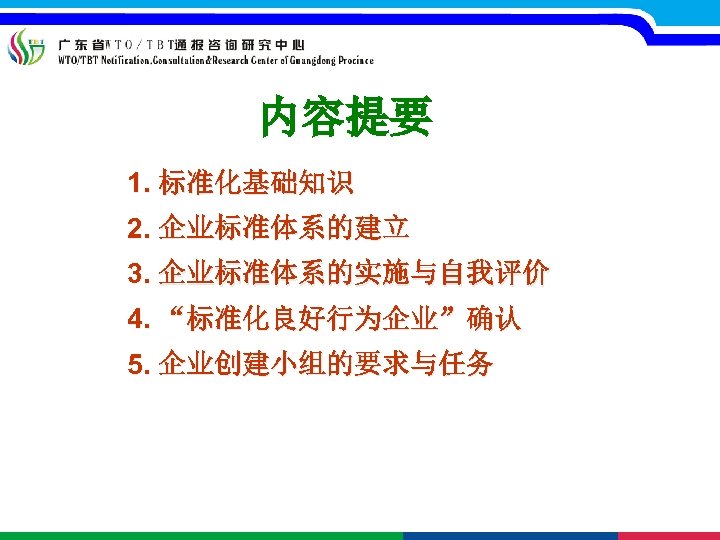 广东省WTO/TBT通报咨询研究中心
WTO/TBT Notification.Consultation&Research Center of Guangdong Province

内容提要

1. 标准化基础知识
2. 企业标准体系的建立
3. 企业标准体系的实施与自我评价
4. “标准化良好行为企业”确认
5. 企业创建小组的要求与任务